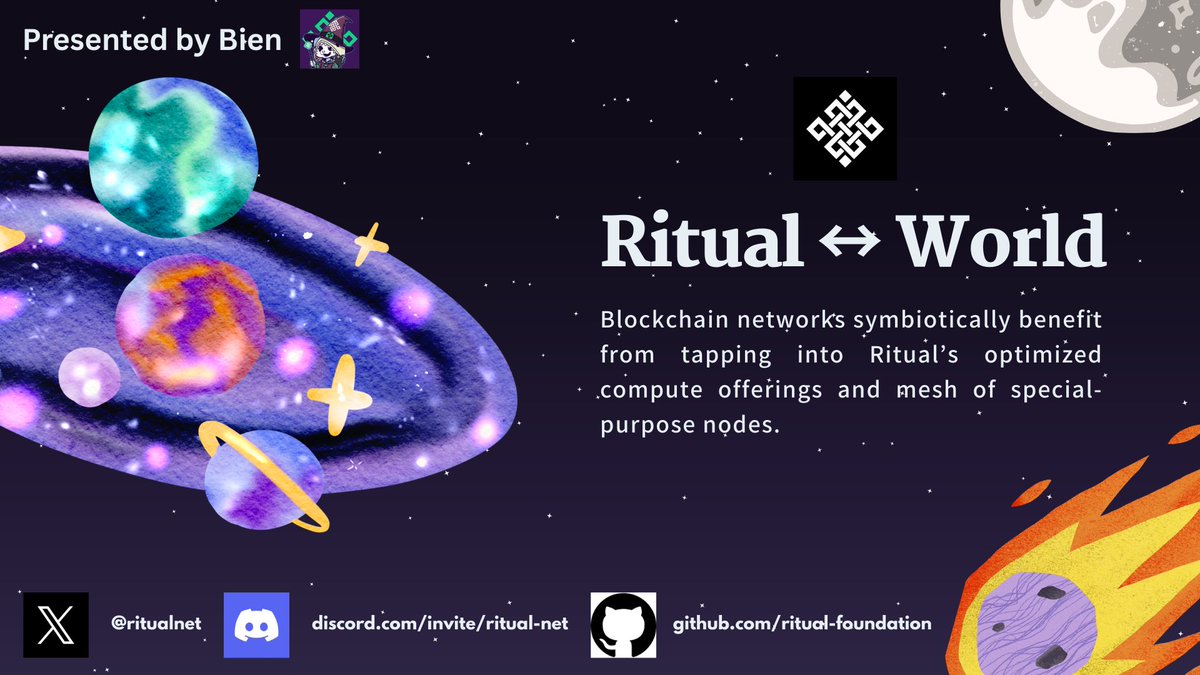 Presented by Bien

Ritual ↔ World

Blockchain networks symbiotically benefit from tapping into Ritual's optimized compute offerings and mesh of special-purpose nodes.

@ritualnet discord.com/invite/ritual-net github.com/ritual-foundation